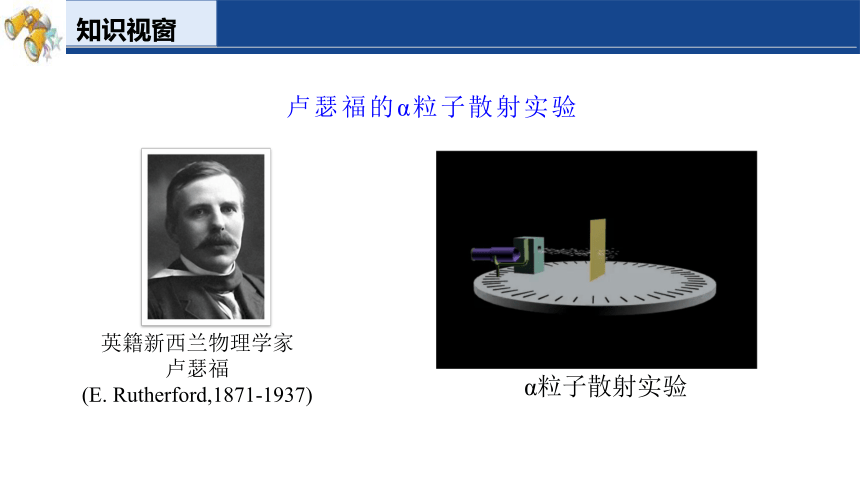 知识视窗

卢瑟福的α粒子散射实验

英籍新西兰物理学家
卢瑟福
(E. Rutherford,1871-1937)

α粒子散射实验